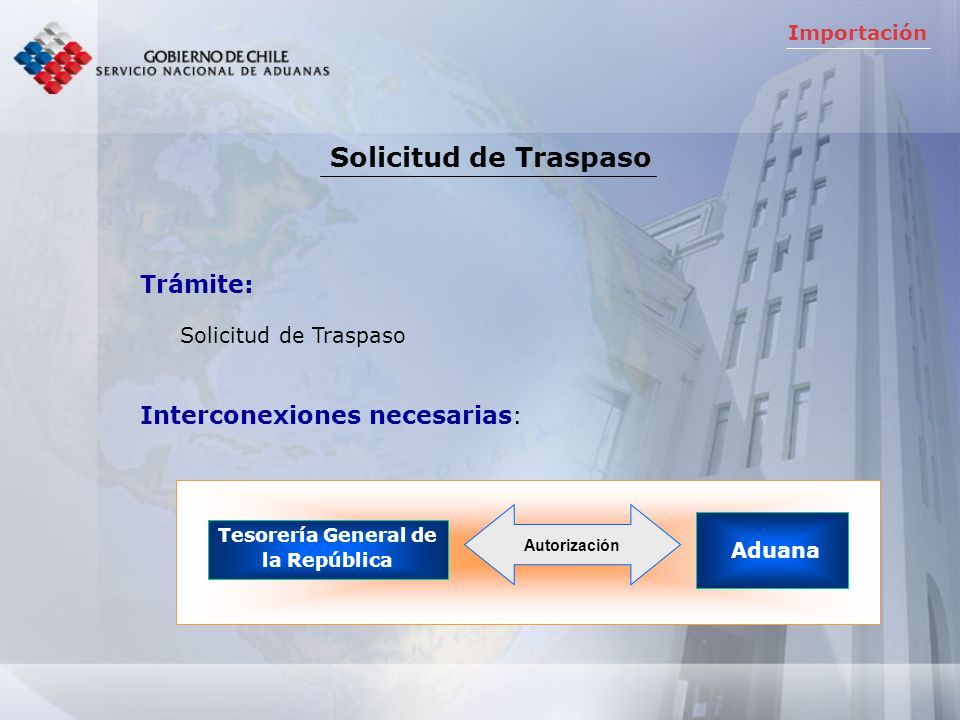 GOBIERNO DE CHILE
SERVICIO NACIONAL DE ADUANAS

Importación

Solicitud de Traspaso

Trámite:

Solicitud de Traspaso

Interconexiones necesarias:

Tesorería General de la República

Autorización

Aduana